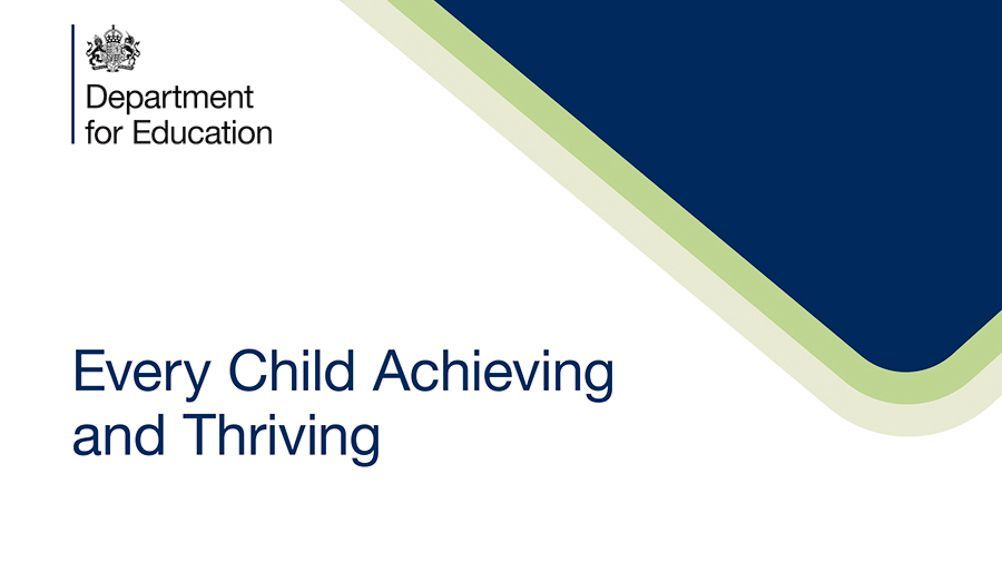 Department for Education

Every Child Achieving and Thriving